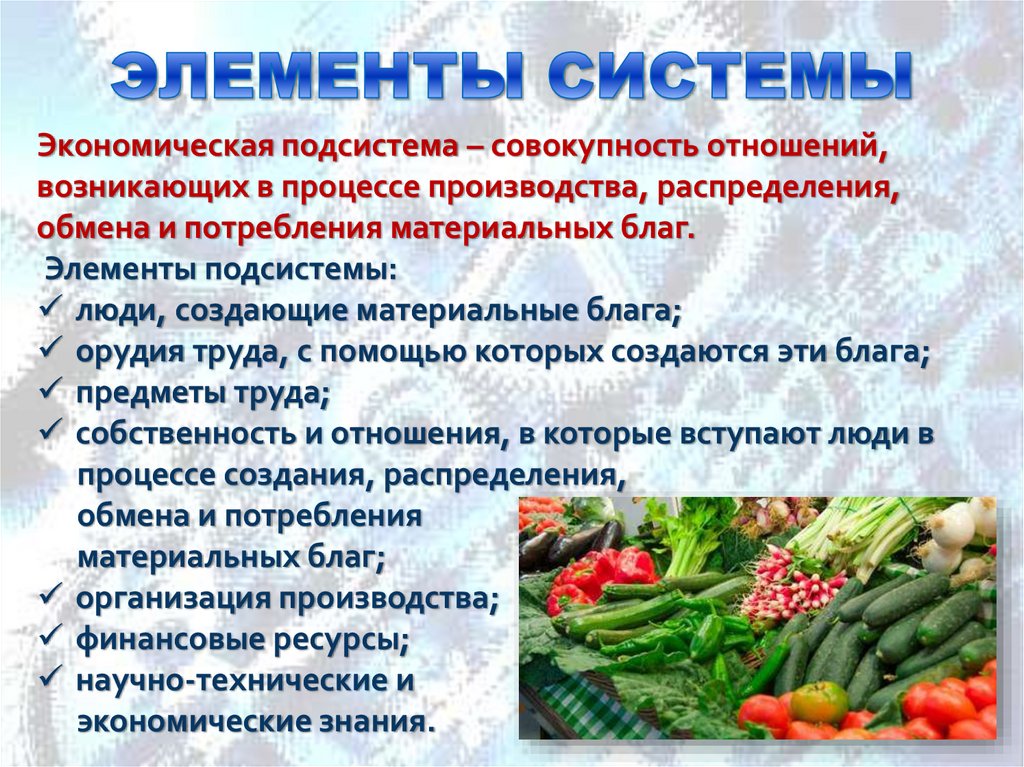 ЭЛЕМЕНТЫ СИСТЕМЫ

Экономическая подсистема – совокупность отношений, возникающих в процессе производства, распределения, обмена и потребления материальных благ.

Элементы подсистемы:
✓ люди, создающие материальные блага;
✓ орудия труда, с помощью которых создаются эти блага;
✓ предметы труда;
✓ собственность и отношения, в которые вступают люди в процессе создания, распределения, обмена и потребления материальных благ;
✓ организация производства;
✓ финансовые ресурсы;
✓ научно-технические и экономические знания.